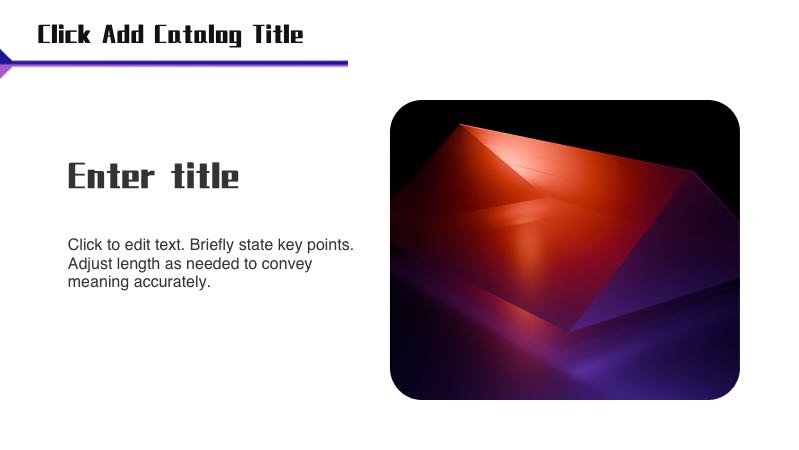 Click Add Catalog Title

Enter title

Click to edit text. Briefly state key points. Adjust length as needed to convey meaning accurately.